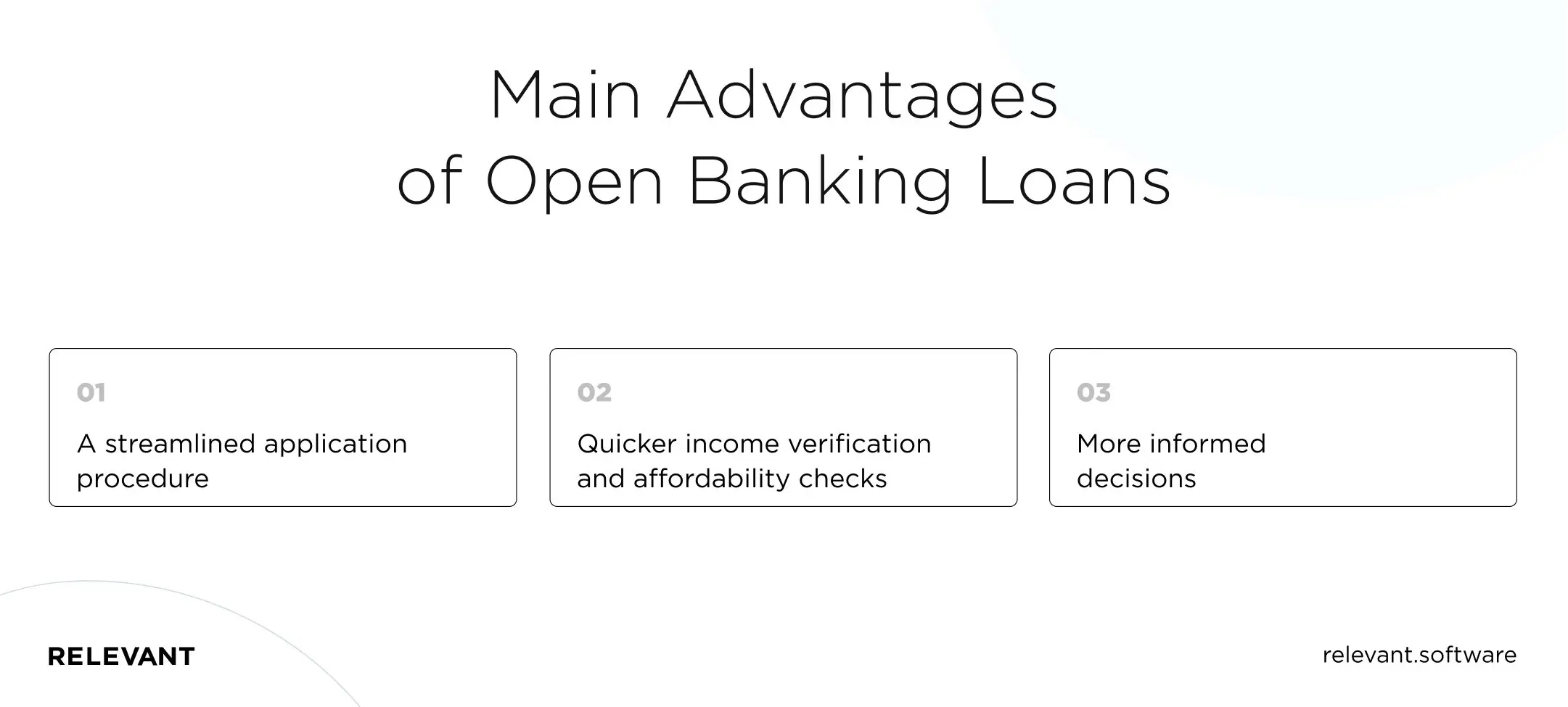 Main Advantages of Open Banking Loans

01

A streamlined application procedure

02

Quicker income verification and affordability checks

03

More informed decisions

RELEVANT

relevant.software